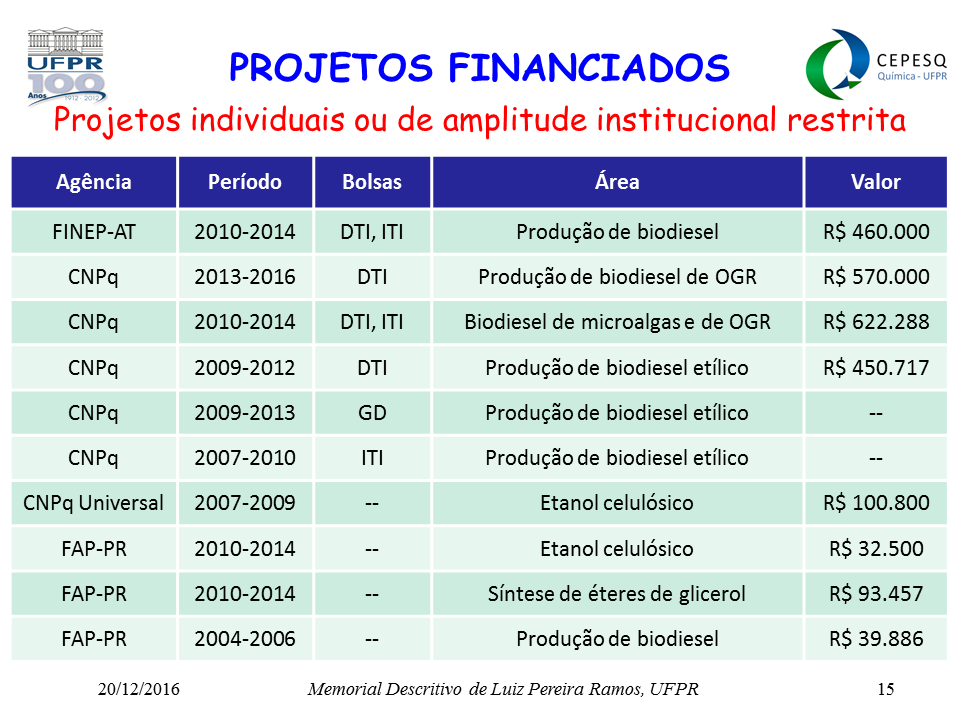 UFPR 100 Anos 1912 - 2012

PROJETOS FINANCIADOS

CEPESQ Química - UFPR

Projetos individuais ou de amplitude institucional restrita

| Agência | Período | Bolsas | Área | Valor |
|---|---|---|---|---|
| FINEP-AT | 2010-2014 | DTI, ITI | Produção de biodiesel | R$ 460.000 |
| CNPq | 2013-2016 | DTI | Produção de biodiesel de OGR | R$ 570.000 |
| CNPq | 2010-2014 | DTI, ITI | Biodiesel de microalgas e de OGR | R$ 622.288 |
| CNPq | 2009-2012 | DTI | Produção de biodiesel etílico | R$ 450.717 |
| CNPq | 2009-2013 | GD | Produção de biodiesel etílico | -- |
| CNPq | 2007-2010 | ITI | Produção de biodiesel etílico | -- |
| CNPq Universal | 2007-2009 | -- | Etanol celulósico | R$ 100.800 |
| FAP-PR | 2010-2014 | -- | Etanol celulósico | R$ 32.500 |
| FAP-PR | 2010-2014 | -- | Síntese de éteres de glicerol | R$ 93.457 |
| FAP-PR | 2004-2006 | -- | Produção de biodiesel | R$ 39.886 |

20/12/2016 Memorial Descritivo de Luiz Pereira Ramos, UFPR 15